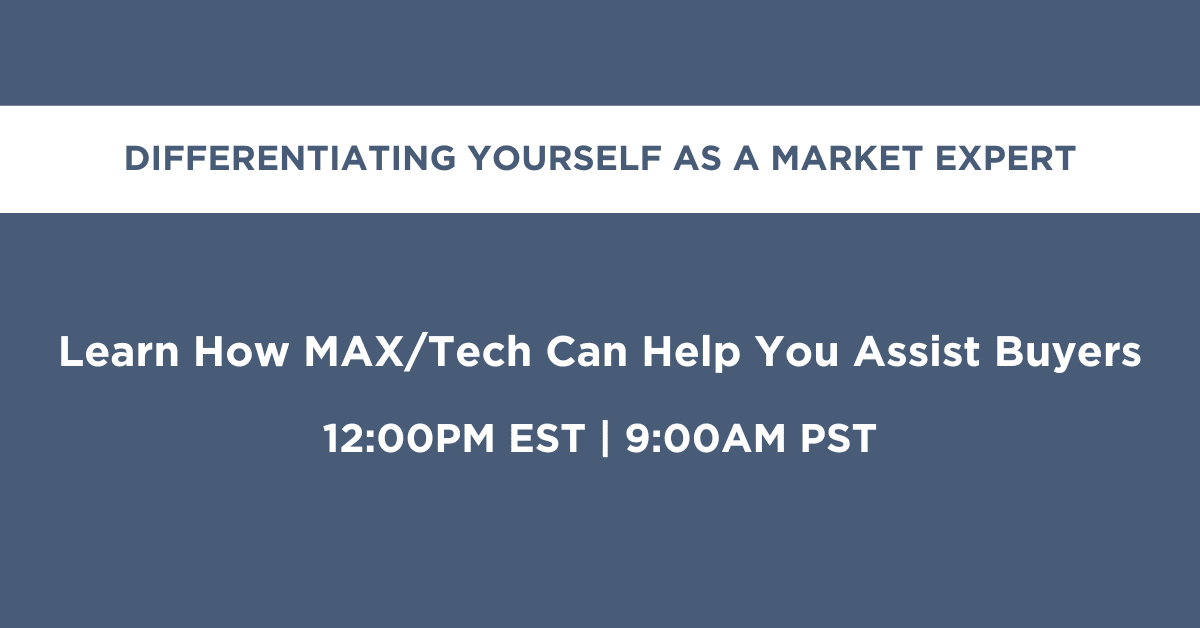 DIFFERENTIATING YOURSELF AS A MARKET EXPERT

Learn How MAX/Tech Can Help You Assist Buyers

12:00PM EST | 9:00AM PST